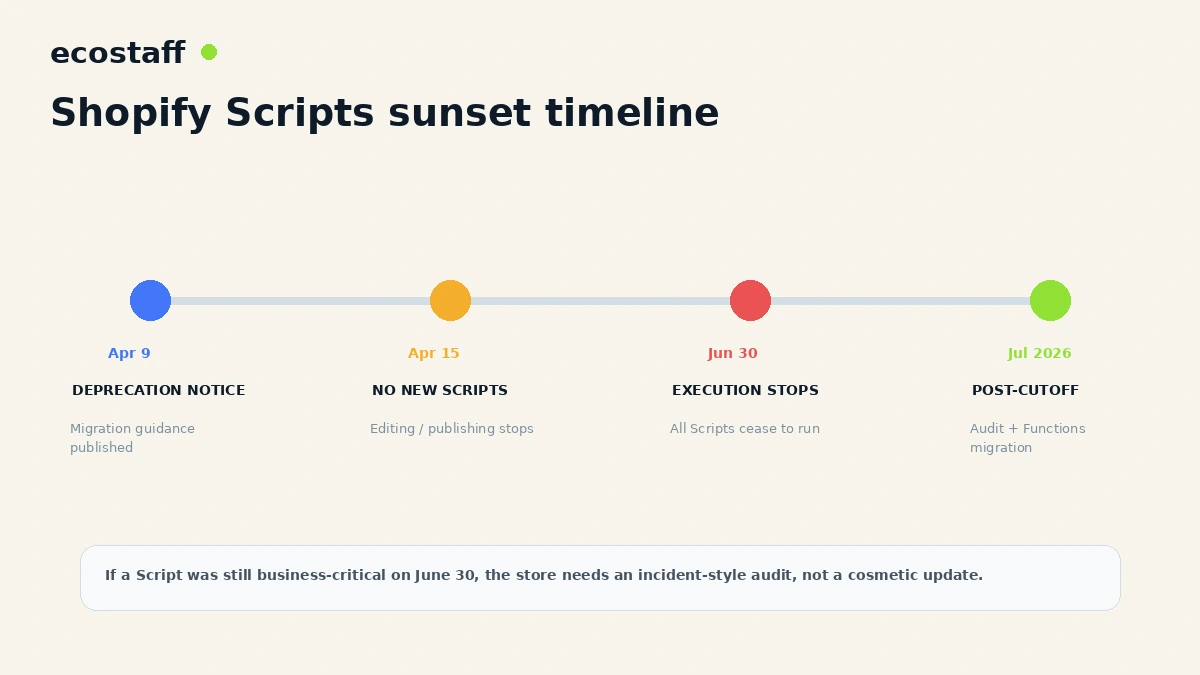 ecostaff

Shopify Scripts sunset timeline

Apr 9
DEPRECATION NOTICE
Migration guidance published

Apr 15
NO NEW SCRIPTS
Editing / publishing stops

Jun 30
EXECUTION STOPS
All Scripts cease to run

Jul 2026
POST-CUTOFF
Audit + Functions migration

If a Script was still business-critical on June 30, the store needs an incident-style audit, not a cosmetic update.